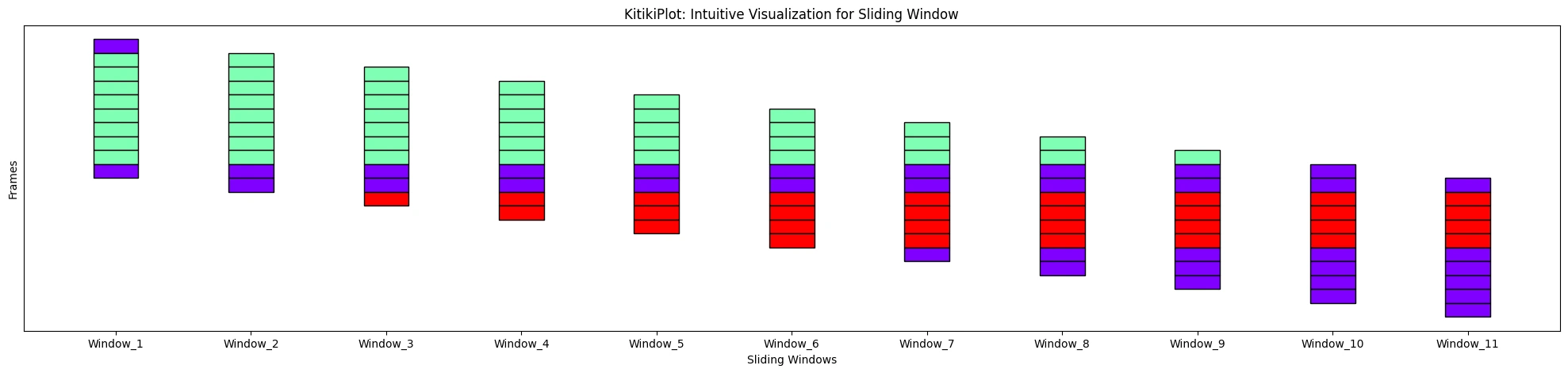 KitikiPlot: Intuitive Visualization for Sliding Window

Frames

Window_1
Window_2
Window_3
Window_4
Window_5
Window_6
Window_7
Window_8
Window_9
Window_10
Window_11

Sliding Windows